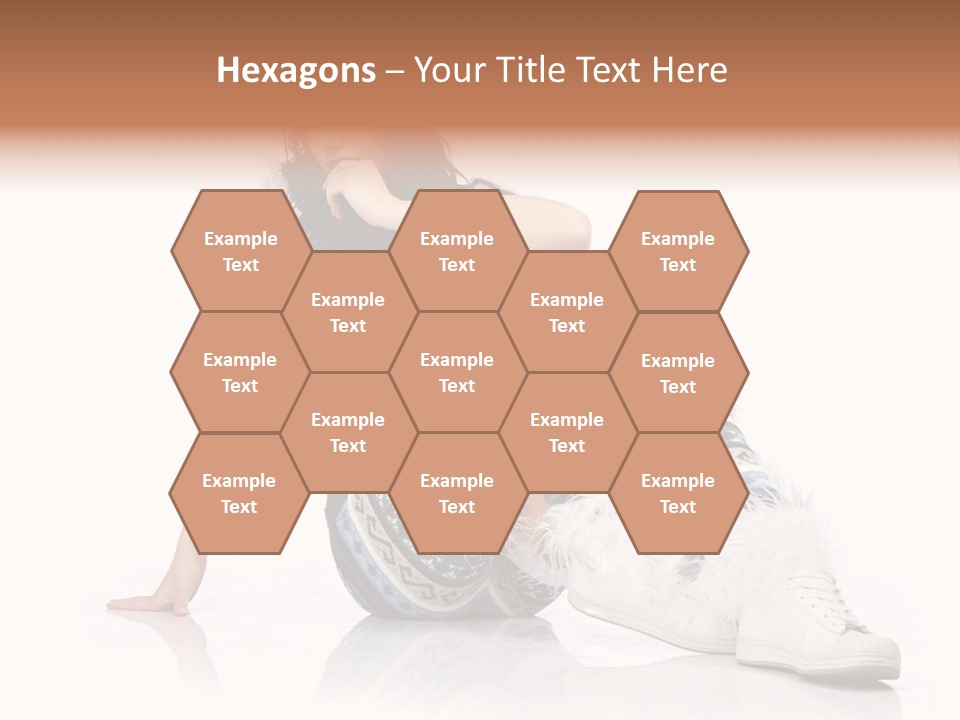 Hexagons – Your Title Text Here

Example Text

Example Text

Example Text

Example Text

Example Text

Example Text

Example Text

Example Text

Example Text

Example Text

Example Text

Example Text

Example Text